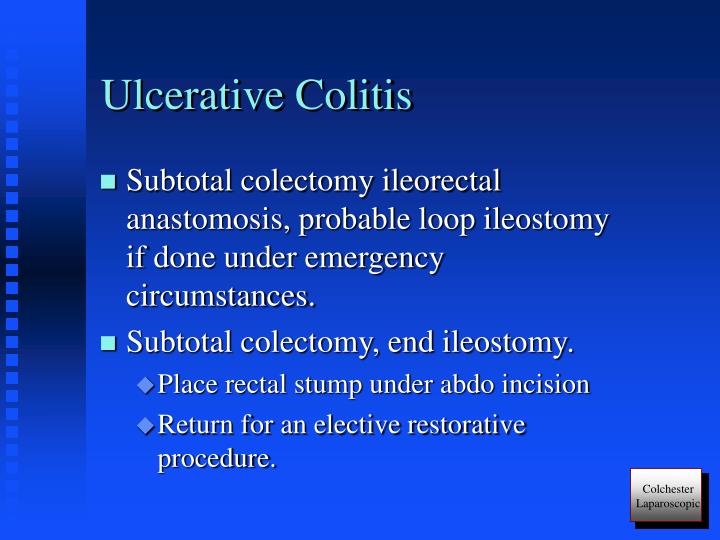 Ulcerative Colitis

■ Subtotal colectomy ileorectal anastomosis, probable loop ileostomy if done under emergency circumstances.

■ Subtotal colectomy, end ileostomy.

◆ Place rectal stump under abdo incision

◆ Return for an elective restorative procedure.

Colchester Laparoscopic